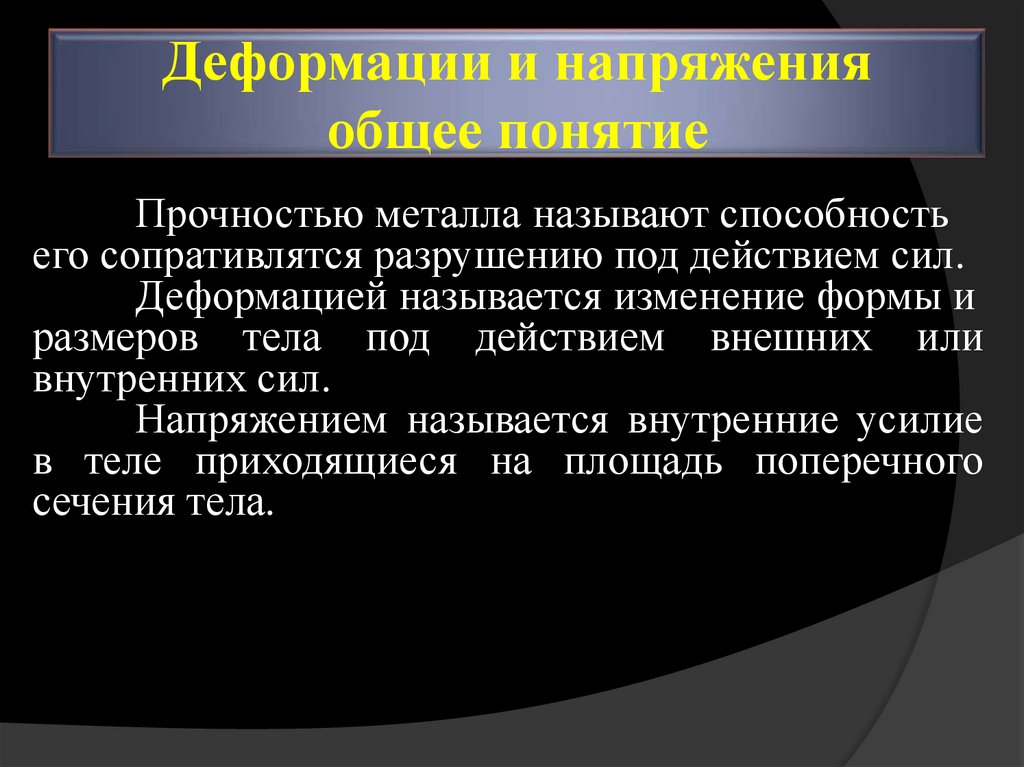 Деформации и напряжения общее понятие

Прочностью металла называют способность его сопративлятся разрушению под действием сил.

Деформацией называется изменение формы и размеров тела под действием внешних или внутренних сил.

Напряжением называется внутренние усилие в теле приходящиеся на площадь поперечного сечения тела.